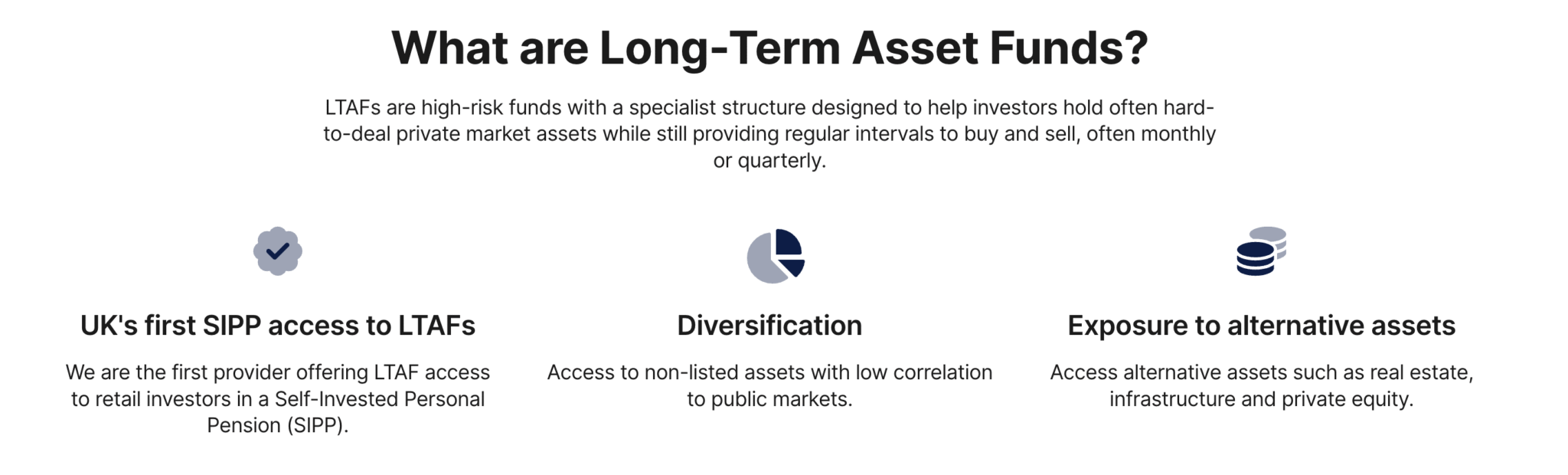 What are Long-Term Asset Funds?

LTAFs are high-risk funds with a specialist structure designed to help investors hold often hard-to-deal private market assets while still providing regular intervals to buy and sell, often monthly or quarterly.

UK's first SIPP access to LTAFs

We are the first provider offering LTAF access to retail investors in a Self-Invested Personal Pension (SIPP).

Diversification

Access to non-listed assets with low correlation to public markets.

Exposure to alternative assets

Access alternative assets such as real estate, infrastructure and private equity.